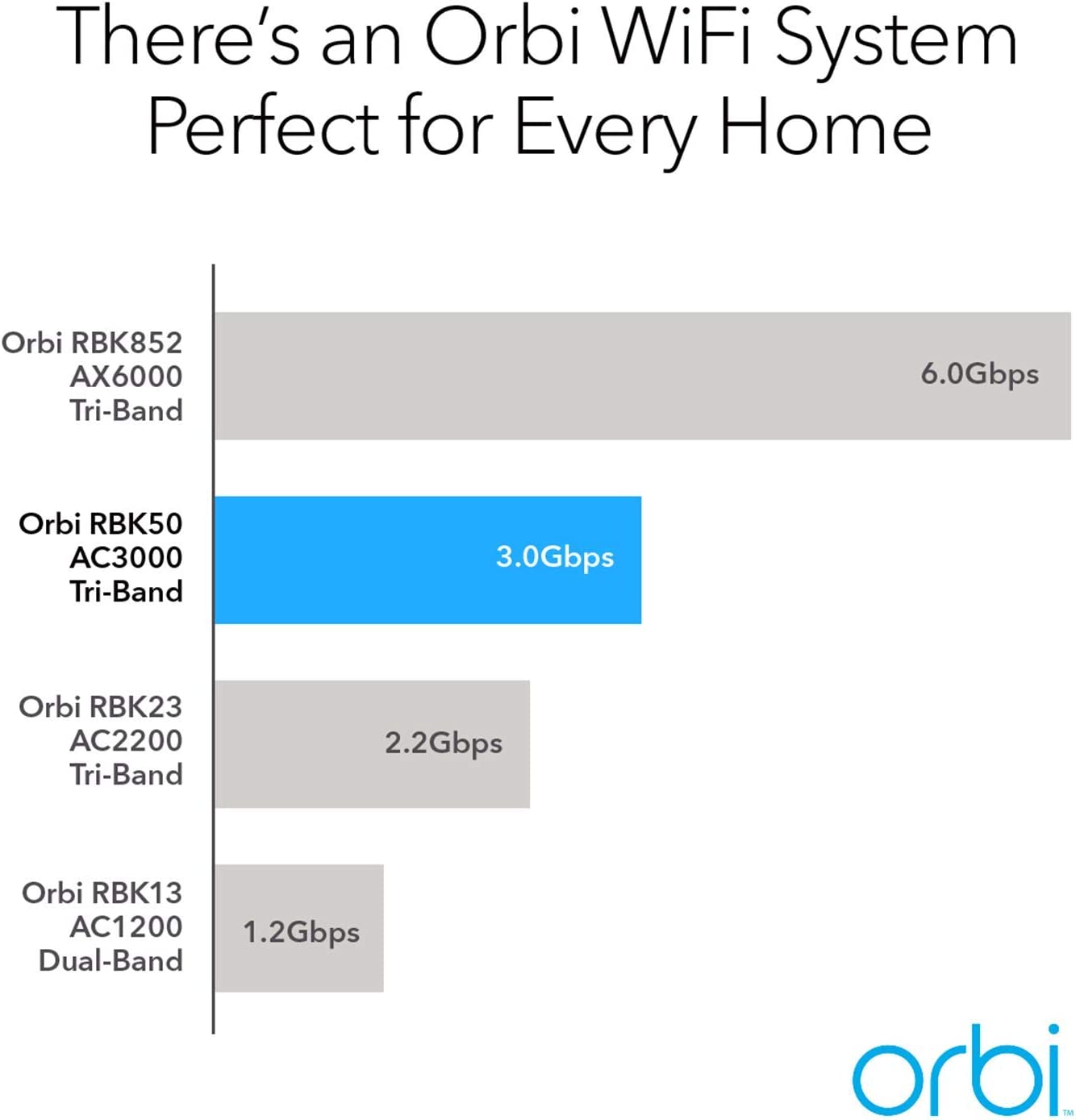 There's an Orbi WiFi System Perfect for Every Home

Orbi RBK852
AX6000
Tri-Band

6.0Gbps

Orbi RBK50
AC3000
Tri-Band

3.0Gbps

Orbi RBK23
AC2200
Tri-Band

2.2Gbps

Orbi RBK13
AC1200
Dual-Band

1.2Gbps

orbi™